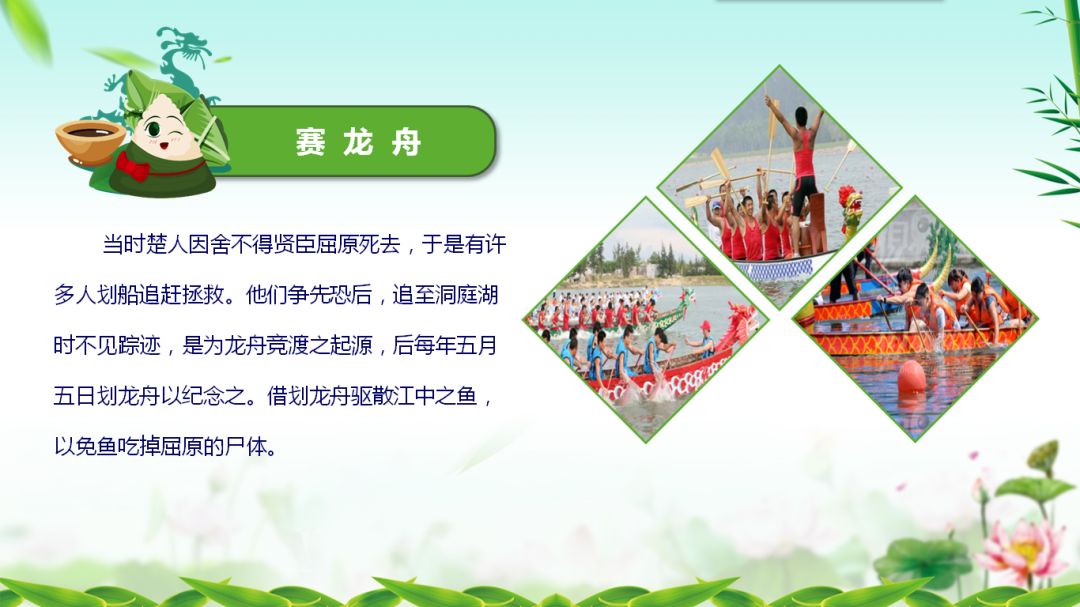 赛龙舟

当时楚人因舍不得贤臣屈原死去，于是有许多人划船追赶拯救。他们争先恐后，追至洞庭湖时不见踪迹，是为龙舟竞渡之起源，后每年五月五日划龙舟以纪念之。借划龙舟驱散江中之鱼，以免鱼吃掉屈原的尸体。